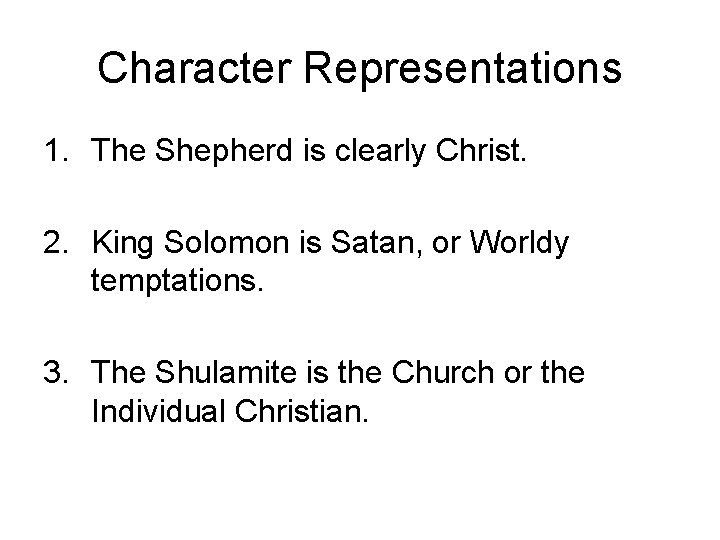 Character Representations

1. The Shepherd is clearly Christ.

2. King Solomon is Satan, or Worldy temptations.

3. The Shulamite is the Church or the Individual Christian.